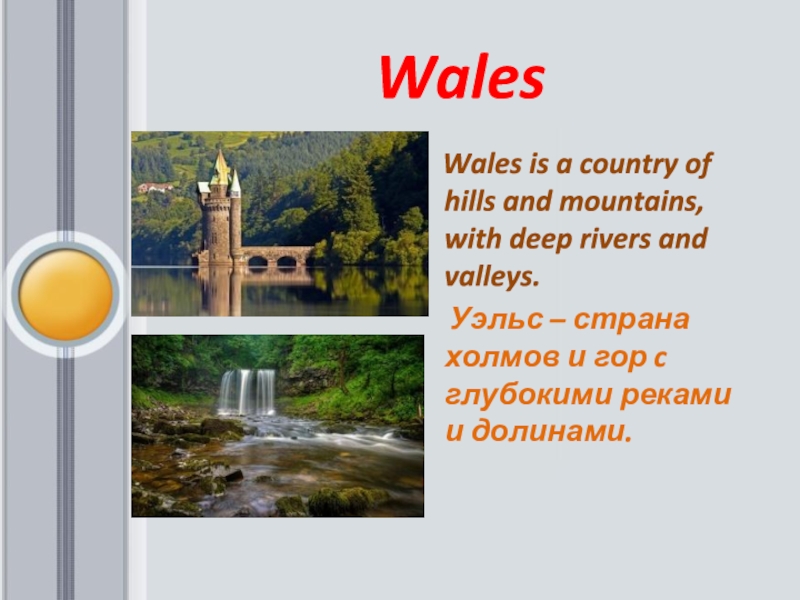 Wales

Wales is a country of hills and mountains, with deep rivers and valleys.

Уэльс – страна холмов и гор с глубокими реками и долинами.